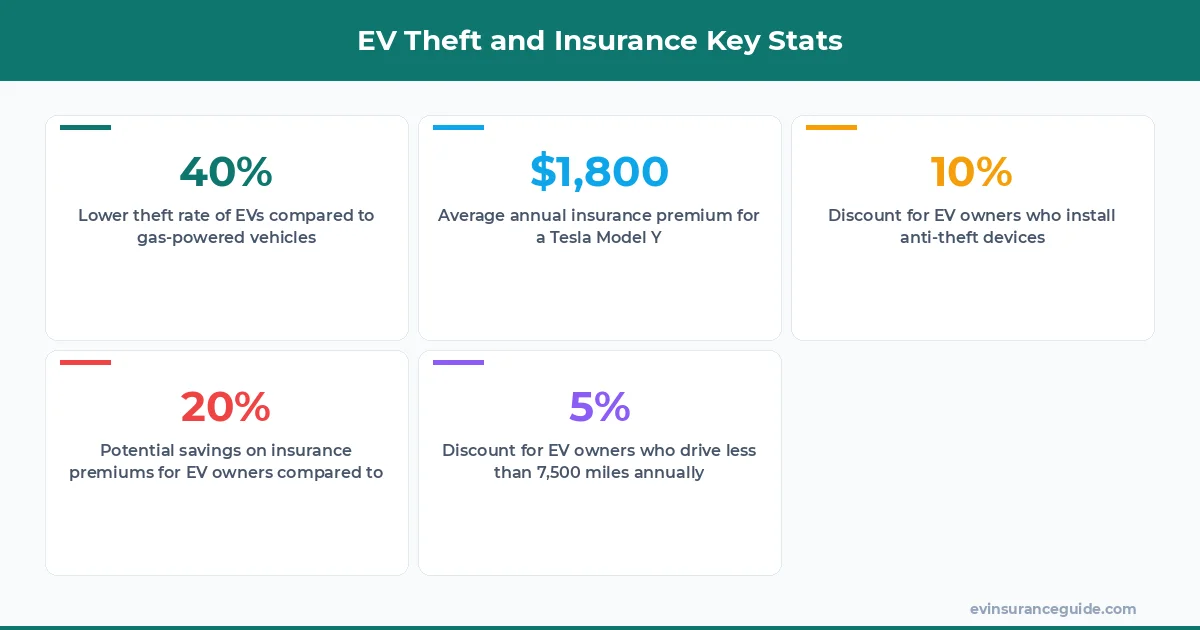 EV Theft and Insurance Key Stats

40%
Lower theft rate of EVs compared to gas-powered vehicles

$1,800
Average annual insurance premium for a Tesla Model Y

10%
Discount for EV owners who install anti-theft devices

20%
Potential savings on insurance premiums for EV owners compared to

5%
Discount for EV owners who drive less than 7,500 miles annually

evinsuranceguide.com